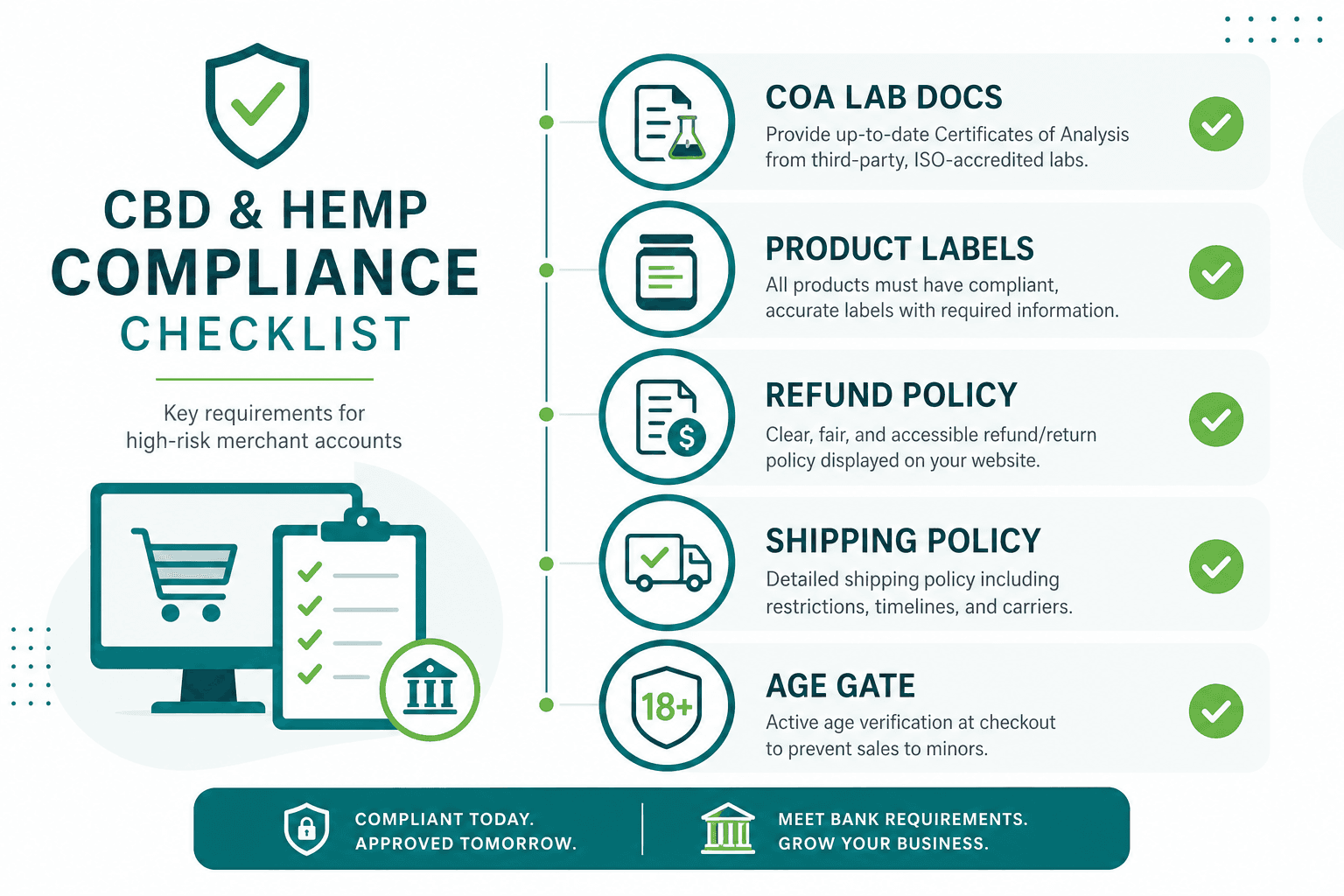 CBD & HEMP COMPLIANCE CHECKLIST

Key requirements for high-risk merchant accounts

COA LAB DOCS
Provide up-to-date Certificates of Analysis from third-party, ISO-accredited labs.

PRODUCT LABELS
All products must have compliant, accurate labels with required information.

REFUND POLICY
Clear, fair, and accessible refund/return policy displayed on your website.

SHIPPING POLICY
Detailed shipping policy including restrictions, timelines, and carriers.

18+

AGE GATE
Active age verification at checkout to prevent sales to minors.

COMPLIANT TODAY.
APPROVED TOMORROW.

MEET BANK REQUIREMENTS.
GROW YOUR BUSINESS.